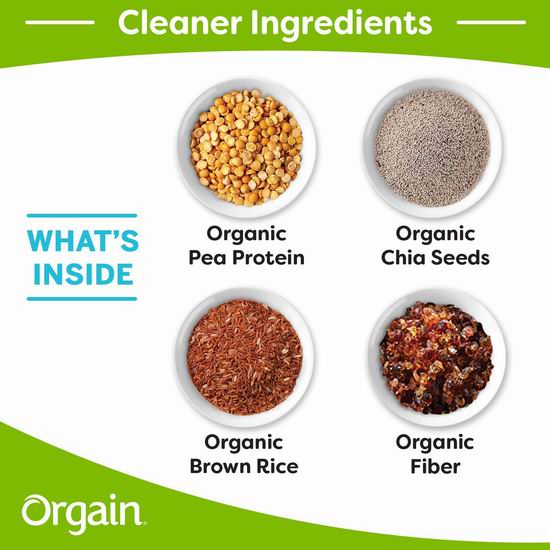 Cleaner Ingredients

WHAT'S INSIDE

Organic Pea Protein

Organic Chia Seeds

Organic Brown Rice

Organic Fiber

Orgain